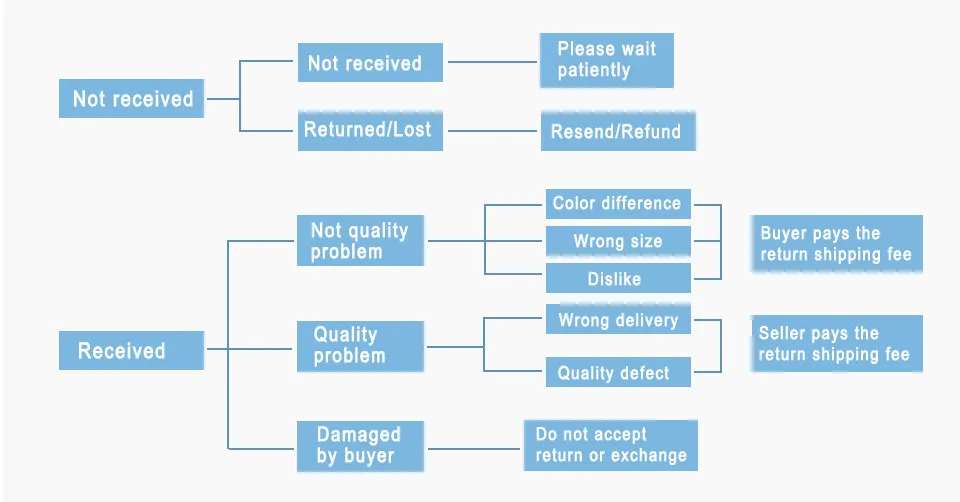 Not received

Not received

Please wait patiently

Returned/Lost

Resend/Refund

Received

Not quality problem

Color difference

Wrong size

Dislike

Buyer pays the return shipping fee

Quality problem

Wrong delivery

Quality defect

Seller pays the return shipping fee

Damaged by buyer

Do not accept return or exchange